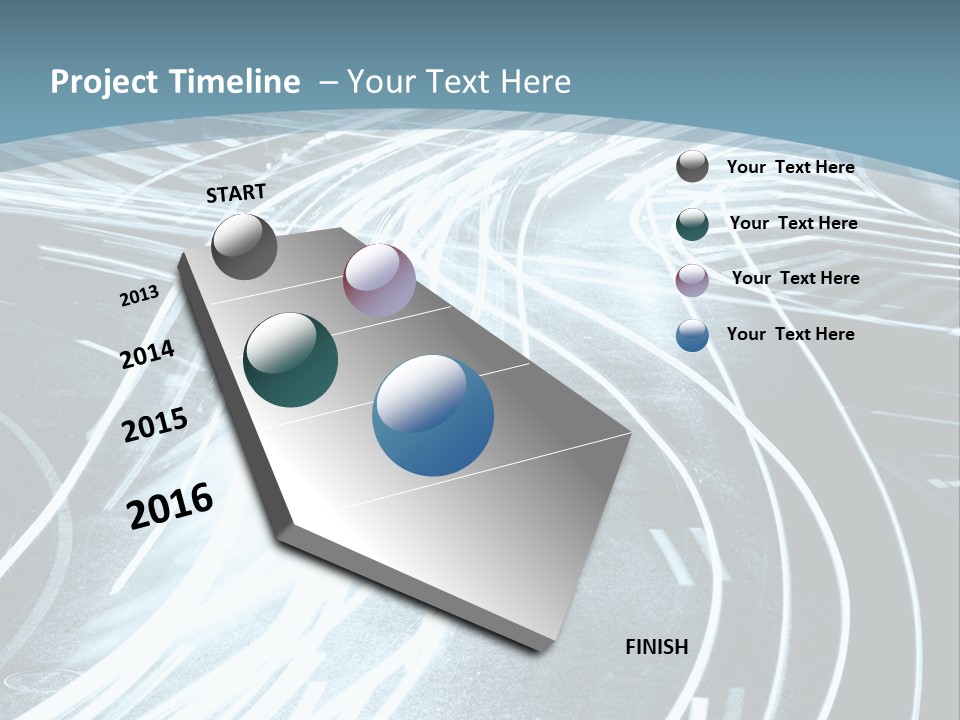 Project Timeline – Your Text Here

START

2013

2014

2015

2016

FINISH

Your Text Here

Your Text Here

Your Text Here

Your Text Here